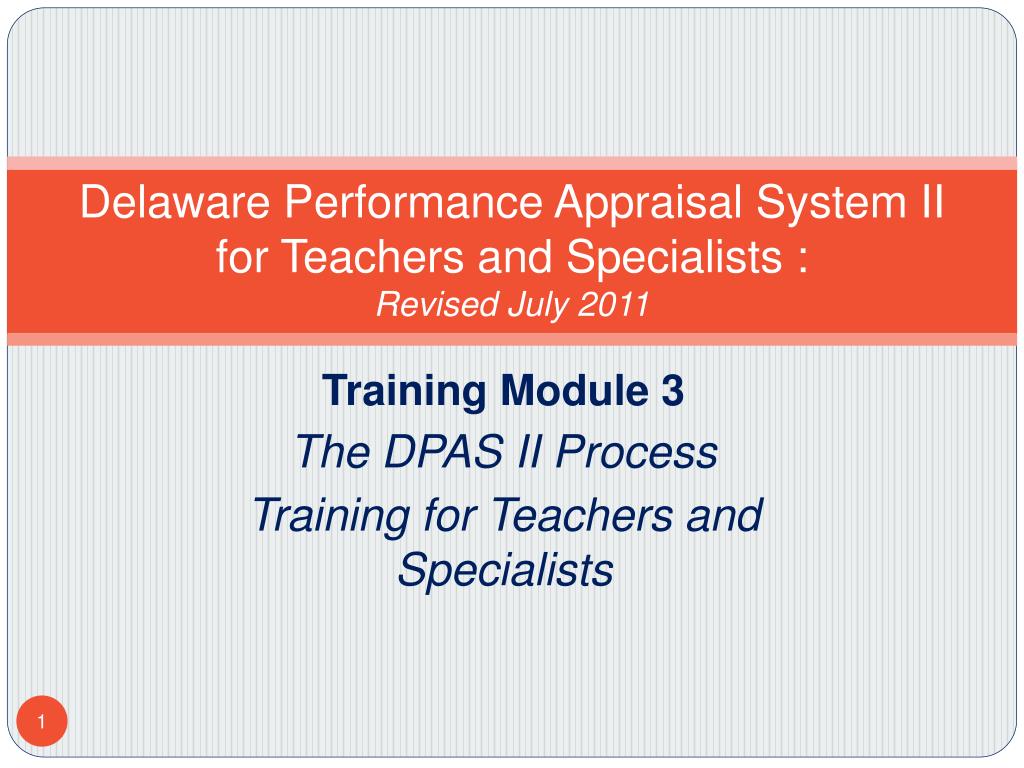 Delaware Performance Appraisal System II for Teachers and Specialists :
Revised July 2011

Training Module 3
The DPAS II Process
Training for Teachers and Specialists

1